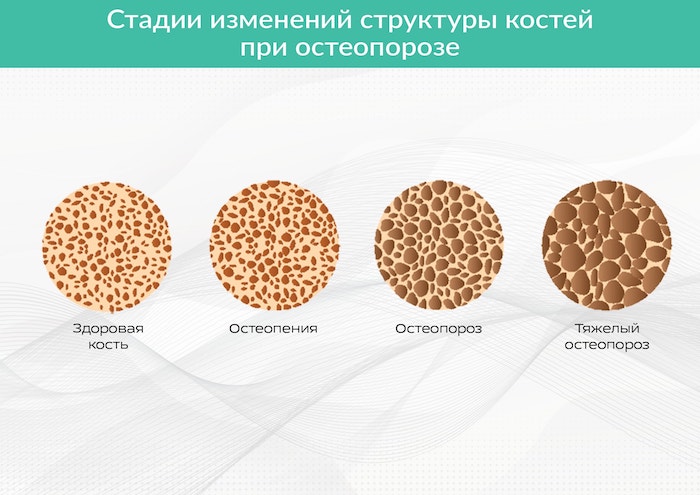 Стадии изменений структуры костей при остеопорозе

Здоровая кость

Остеопения

Остеопороз

Тяжелый остеопороз